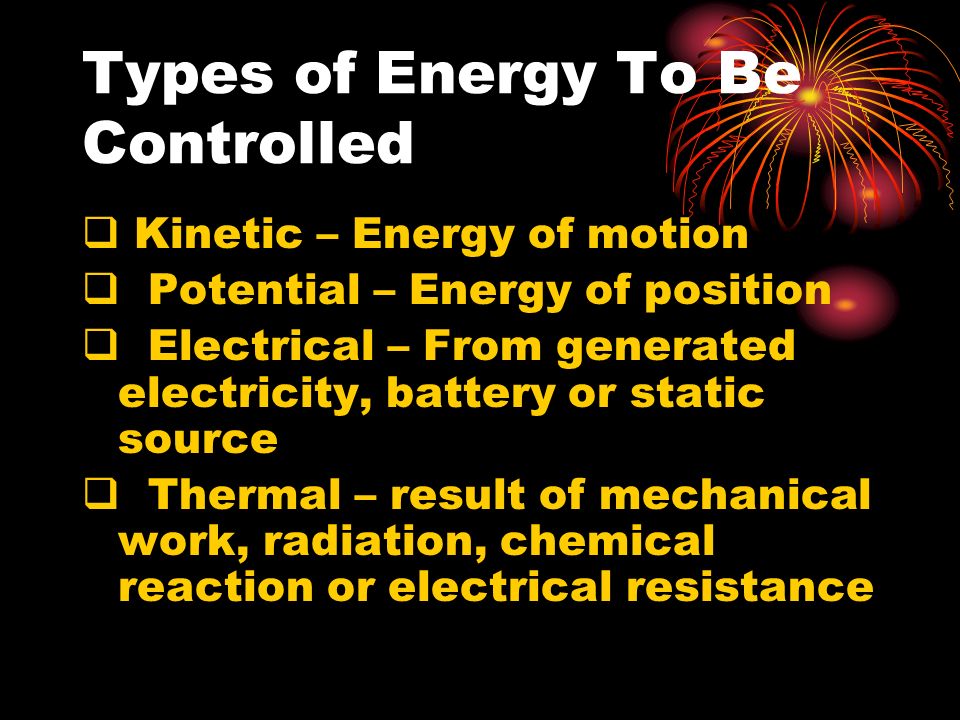 Types of Energy To Be Controlled

❑ Kinetic – Energy of motion

❑ Potential – Energy of position

❑ Electrical – From generated electricity, battery or static source

❑ Thermal – result of mechanical work, radiation, chemical reaction or electrical resistance